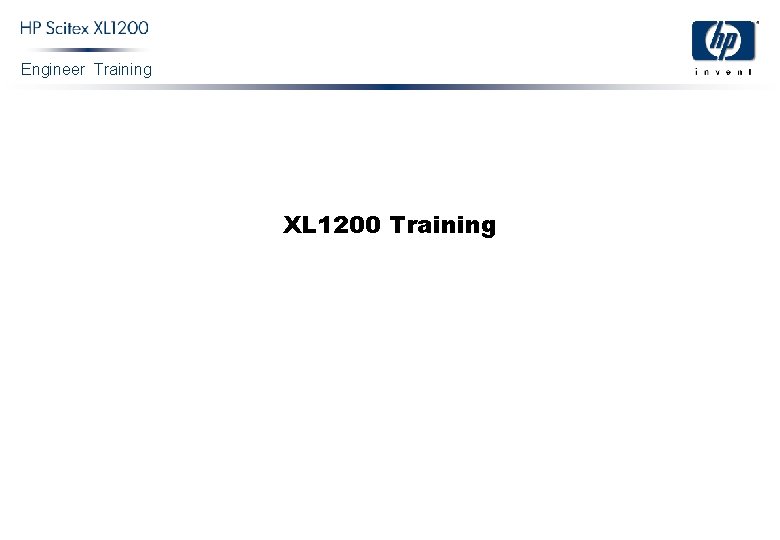 HP Scitex XL1200

Engineer Training

hp
invent

XL1200 Training